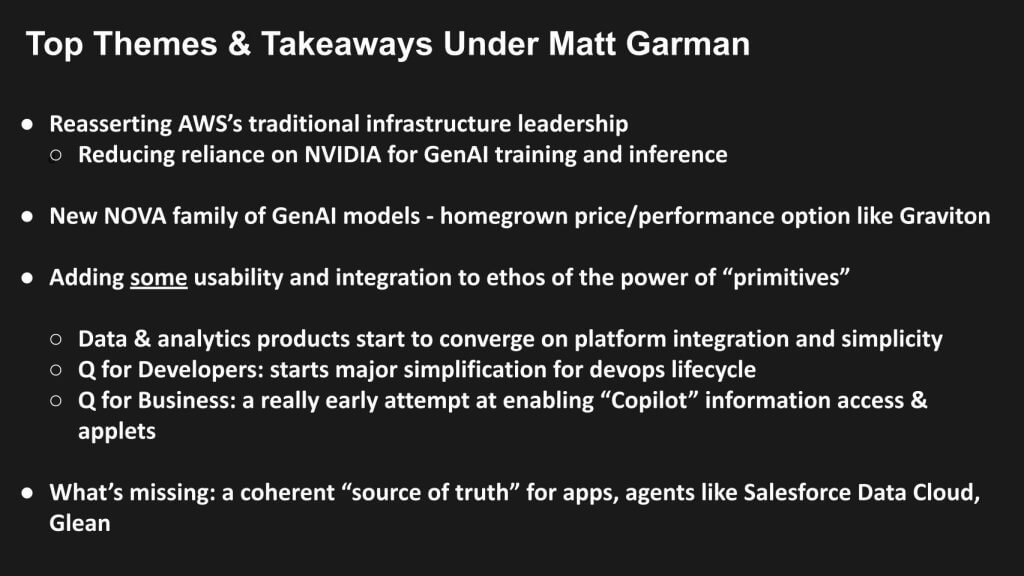 Top Themes & Takeaways Under Matt Garman

● Reasserting AWS's traditional infrastructure leadership
○ Reducing reliance on NVIDIA for GenAI training and inference

● New NOVA family of GenAI models - homegrown price/performance option like Graviton

● Adding some usability and integration to ethos of the power of "primitives"

○ Data & analytics products start to converge on platform integration and simplicity
○ Q for Developers: starts major simplification for devops lifecycle
○ Q for Business: a really early attempt at enabling "Copilot" information access & applets

● What's missing: a coherent "source of truth" for apps, agents like Salesforce Data Cloud, Glean